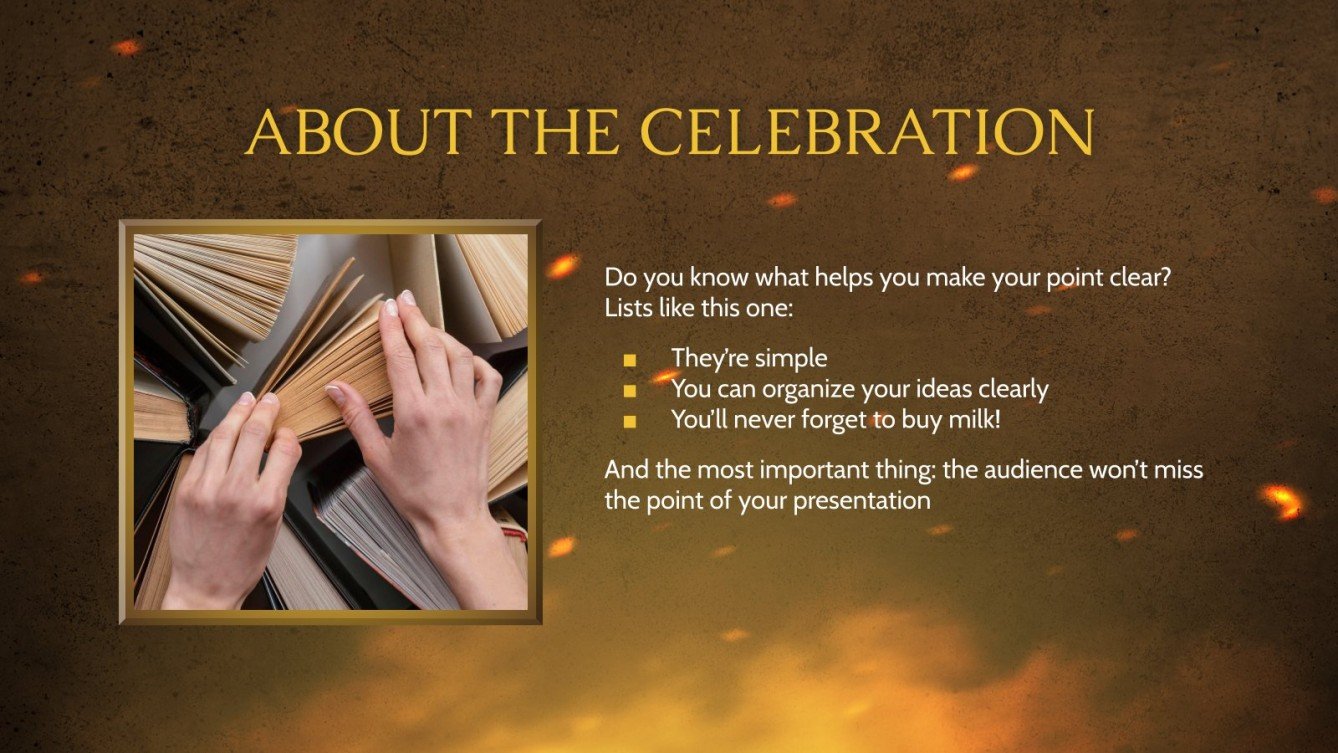 ABOUT THE CELEBRATION

Do you know what helps you make your point clear? Lists like this one:

- They're simple
- You can organize your ideas clearly
- You'll never forget to buy milk!

And the most important thing: the audience won't miss the point of your presentation